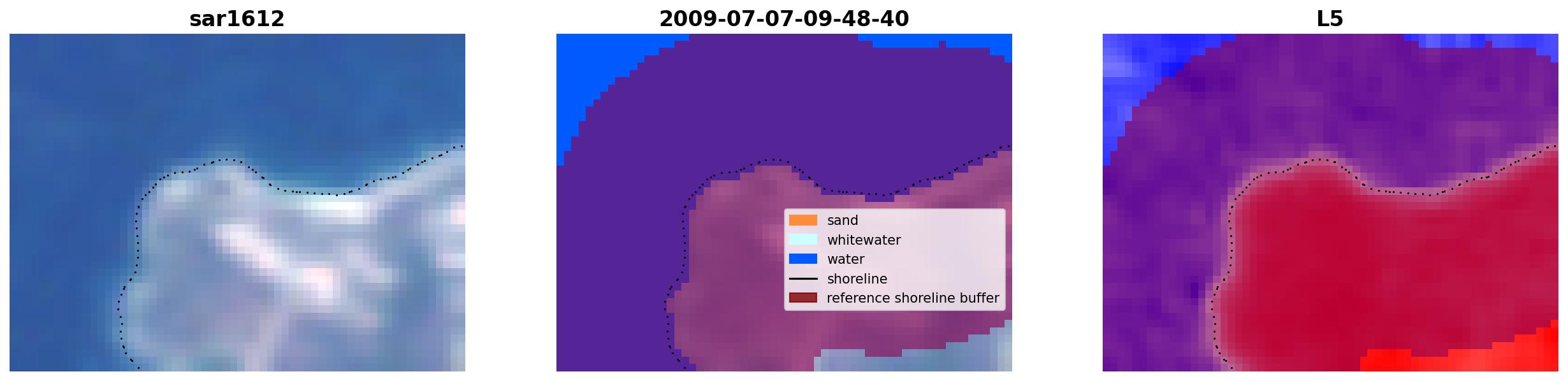 sar1612

2009-07-07-09-48-40

sand
whitewater
water
shoreline
reference shoreline buffer

L5